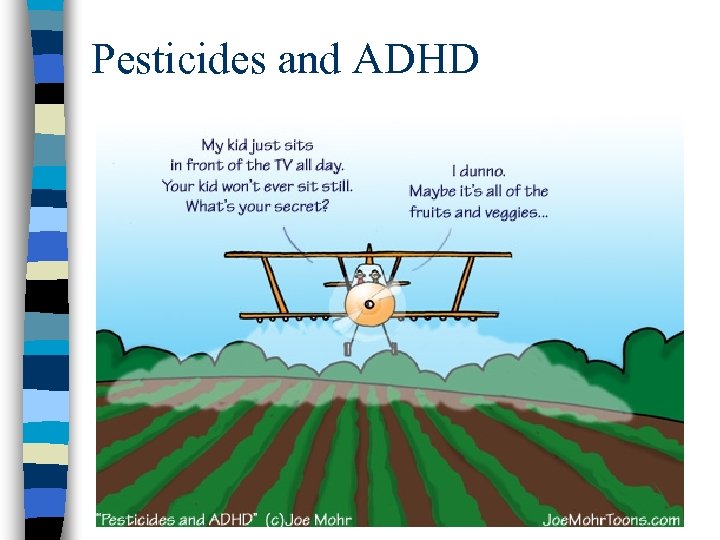 Pesticides and ADHD

My kid just sits in front of the TV all day. Your kid won't ever sit still. What's your secret?

I dunno. Maybe it's all of the fruits and veggies...

"Pesticides and ADHD" (c)Joe Mohr

JoeMohrToons.com